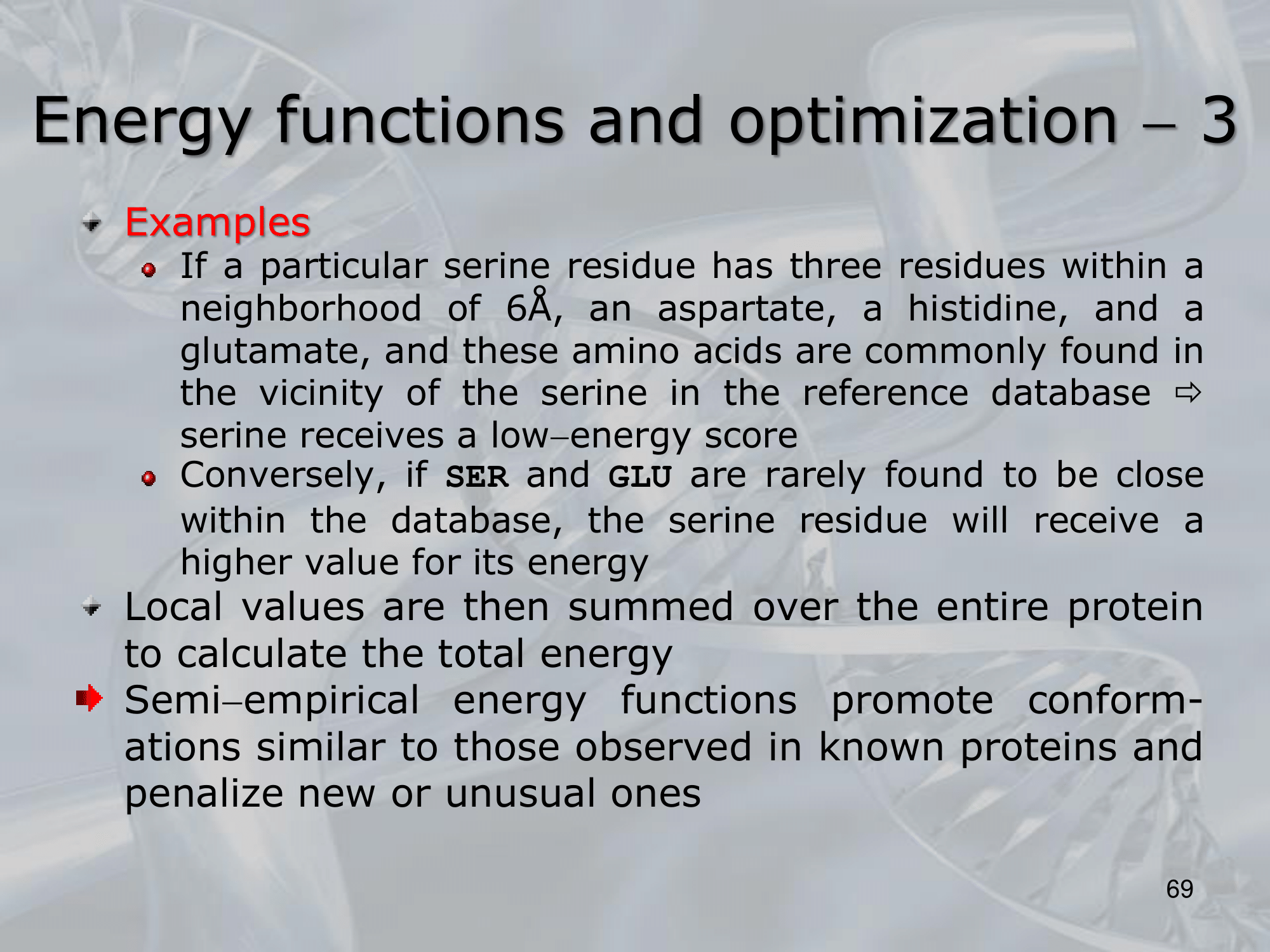 Energy functions and optimization – 3

Examples

If a particular serine residue has three residues within a neighborhood of 6Å, an aspartate, a histidine, and a glutamate, and these amino acids are commonly found in the vicinity of the serine in the reference database ⇨ serine receives a low–energy score

Conversely, if SER and GLU are rarely found to be close within the database, the serine residue will receive a higher value for its energy

Local values are then summed over the entire protein to calculate the total energy

Semi–empirical energy functions promote conformations similar to those observed in known proteins and penalize new or unusual ones

69